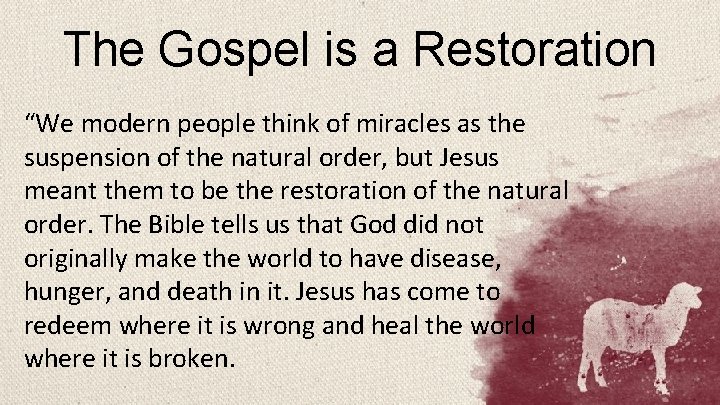 The Gospel is a Restoration

“We modern people think of miracles as the suspension of the natural order, but Jesus meant them to be the restoration of the natural order. The Bible tells us that God did not originally make the world to have disease, hunger, and death in it. Jesus has come to redeem where it is wrong and heal the world where it is broken.